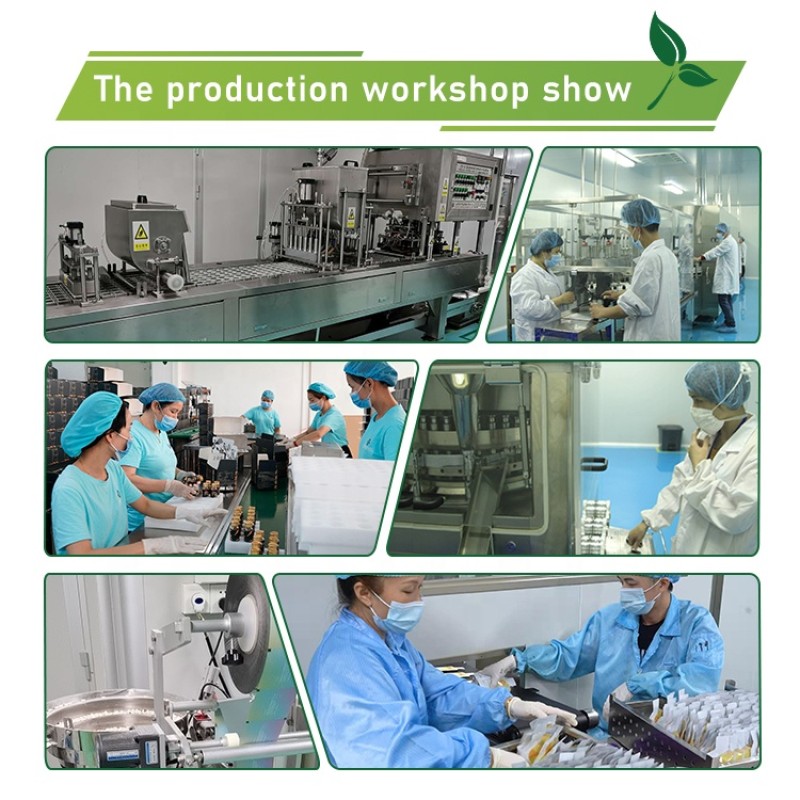 The production workshop show